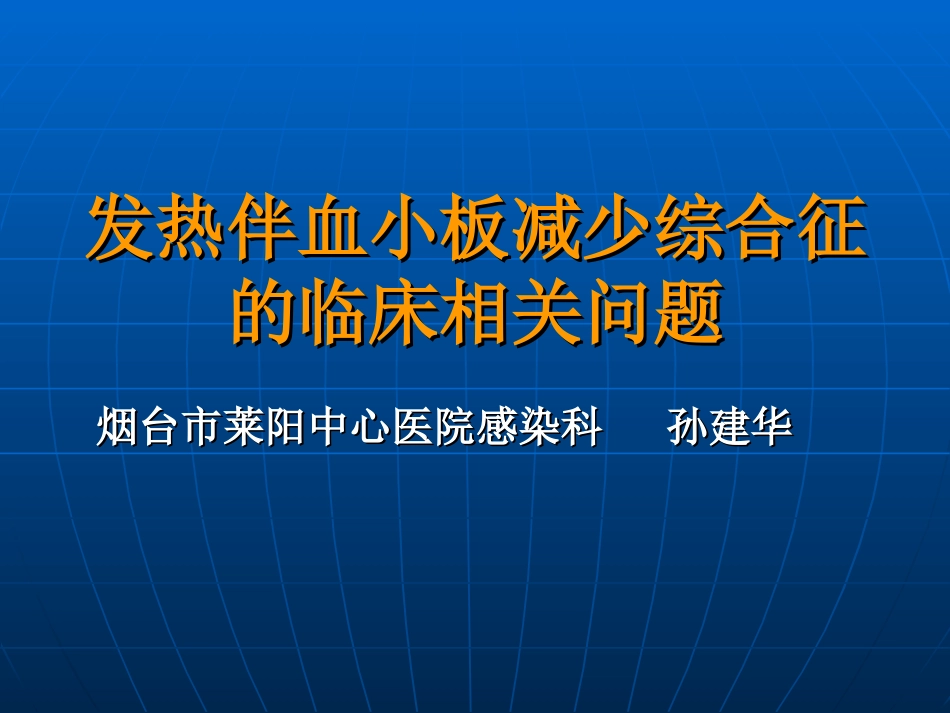 发热伴血小板减少综合征的临床相关问题

烟台市莱阳中心医院感染科　　孙建华